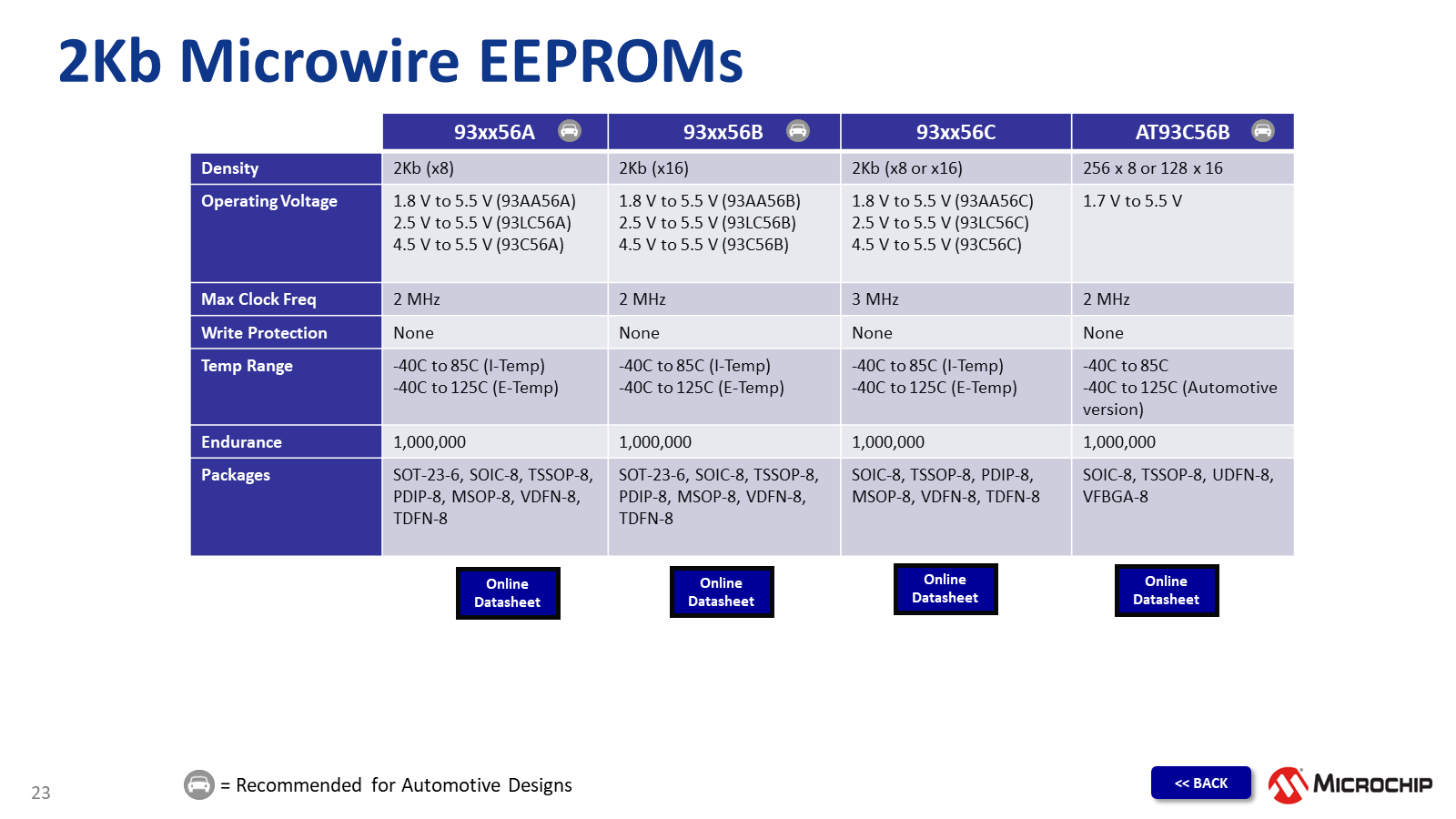 2Kb Microwire EEPROMs

| | 93xx56A | 93xx56B | 93xx56C | AT93C56B |
|---|---|---|---|---|
| Density | 2Kb (x8) | 2Kb (x16) | 2Kb (x8 or x16) | 256 x 8 or 128 x 16 |
| Operating Voltage | 1.8 V to 5.5 V (93AA56A) 2.5 V to 5.5 V (93LC56A) 4.5 V to 5.5 V (93C56A) | 1.8 V to 5.5 V (93AA56B) 2.5 V to 5.5 V (93LC56B) 4.5 V to 5.5 V (93C56B) | 1.8 V to 5.5 V (93AA56C) 2.5 V to 5.5 V (93LC56C) 4.5 V to 5.5 V (93C56C) | 1.7 V to 5.5 V |
| Max Clock Freq | 2 MHz | 2 MHz | 3 MHz | 2 MHz |
| Write Protection | None | None | None | None |
| Temp Range | -40C to 85C (I-Temp) -40C to 125C (E-Temp) | -40C to 85C (I-Temp) -40C to 125C (E-Temp) | -40C to 85C (I-Temp) -40C to 125C (E-Temp) | -40C to 85C -40C to 125C (Automotive version) |
| Endurance | 1,000,000 | 1,000,000 | 1,000,000 | 1,000,000 |
| Packages | SOT-23-6, SOIC-8, TSSOP-8, PDIP-8, MSOP-8, VDFN-8, TDFN-8 | SOT-23-6, SOIC-8, TSSOP-8, PDIP-8, MSOP-8, VDFN-8, TDFN-8 | SOIC-8, TSSOP-8, PDIP-8, MSOP-8, VDFN-8, TDFN-8 | SOIC-8, TSSOP-8, UDFN-8, VFBGA-8 |

Online Datasheet

Online Datasheet

Online Datasheet

Online Datasheet

23

= Recommended for Automotive Designs

<< BACK

MICROCHIP